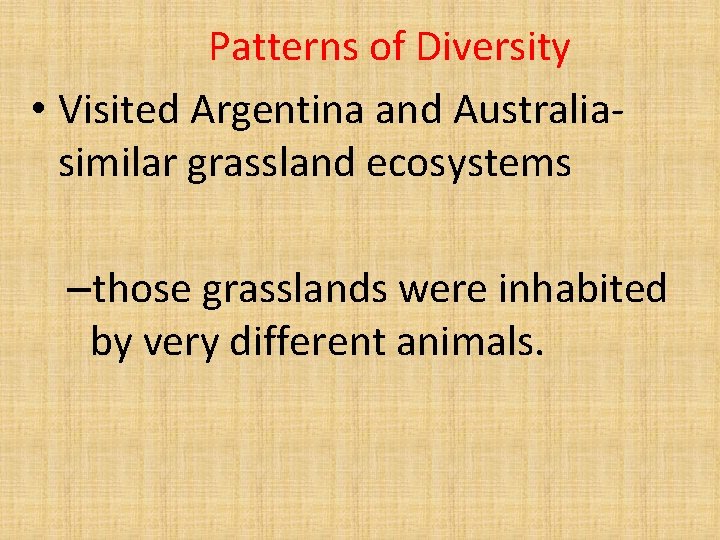 Patterns of Diversity

• Visited Argentina and Australia- similar grassland ecosystems

–those grasslands were inhabited by very different animals.